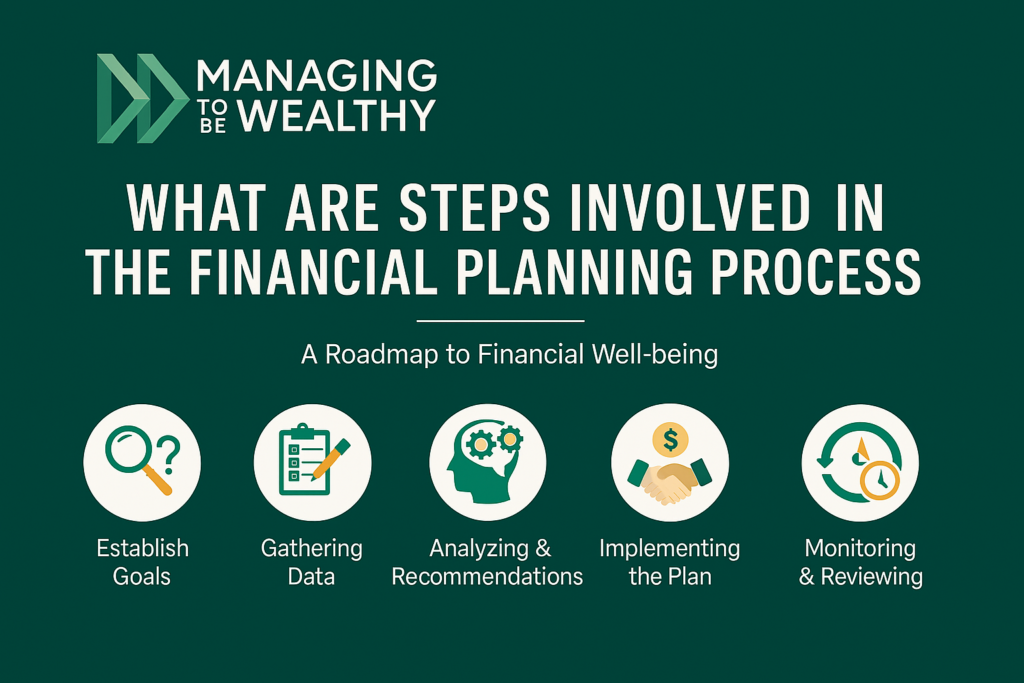 MANAGING TO BE WEALTHY

WHAT ARE STEPS INVOLVED IN THE FINANCIAL PLANNING PROCESS

A Roadmap to Financial Well-being

?

$

Establish Goals

Gathering Data

Analyzing & Recommendations

Implementing the Plan

Monitoring & Reviewing